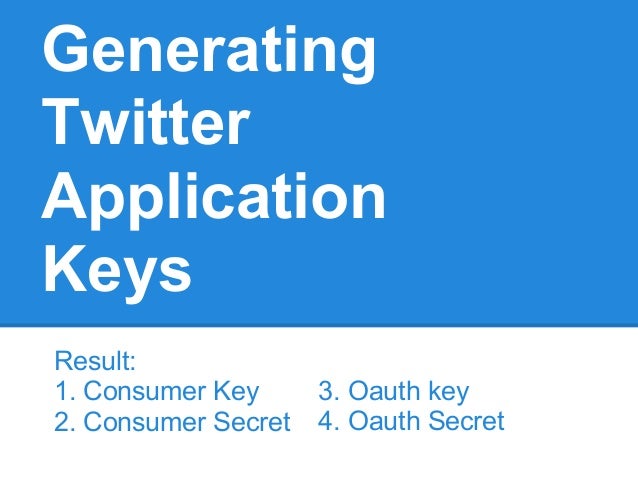 Generating Twitter Application Keys

Result:
1. Consumer Key
2. Consumer Secret

3. Oauth key
4. Oauth Secret